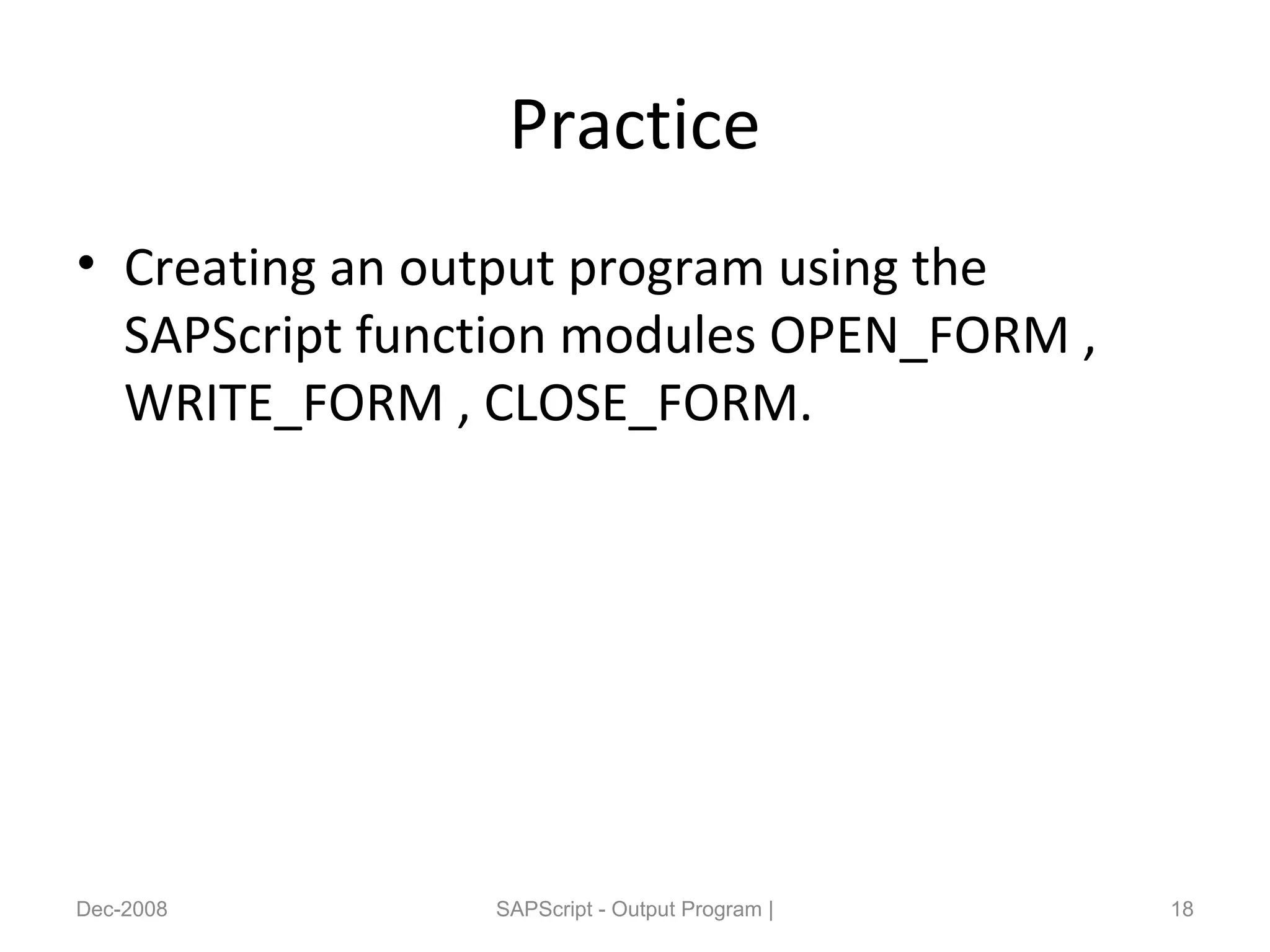 Practice

• Creating an output program using the SAPScript function modules OPEN_FORM , WRITE_FORM , CLOSE_FORM.

Dec-2008

SAPScript - Output Program |

18